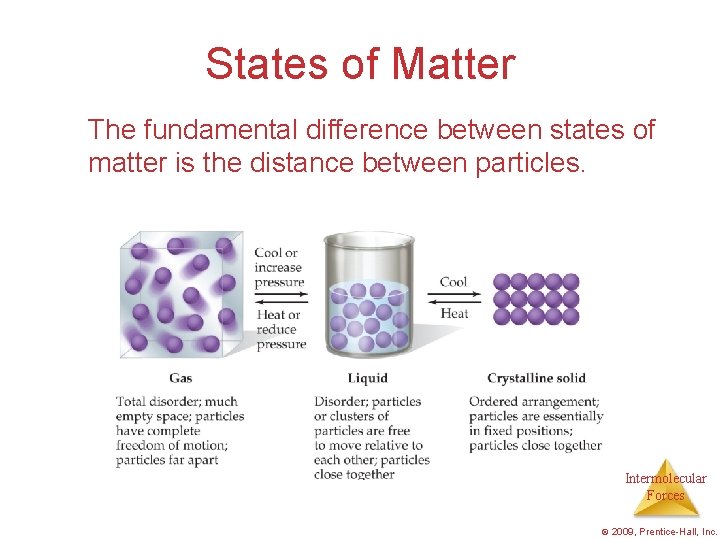 States of Matter

The fundamental difference between states of matter is the distance between particles.

Cool or increase pressure

Heat or reduce pressure

Cool

Heat

Gas

Total disorder; much empty space; particles have complete freedom of motion; particles far apart

Liquid

Disorder; particles or clusters of particles are free to move relative to each other; particles close together

Crystalline solid

Ordered arrangement; particles are essentially in fixed positions; particles close together

Intermolecular Forces

© 2009, Prentice-Hall, Inc.